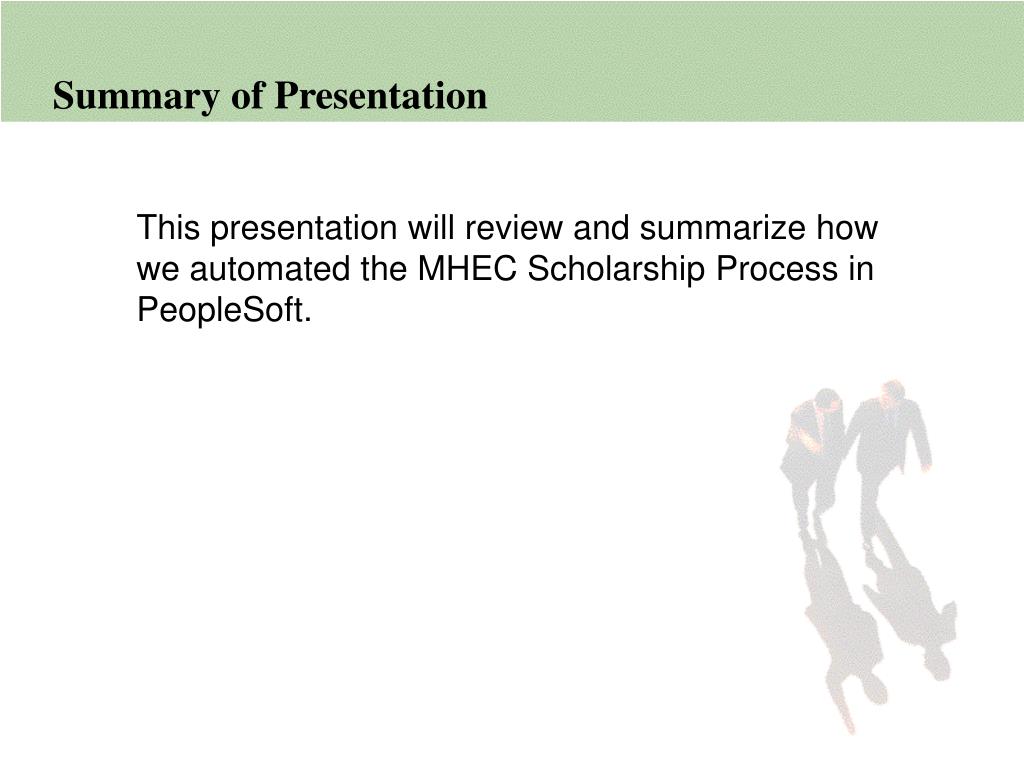 Summary of Presentation

This presentation will review and summarize how we automated the MHEC Scholarship Process in PeopleSoft.